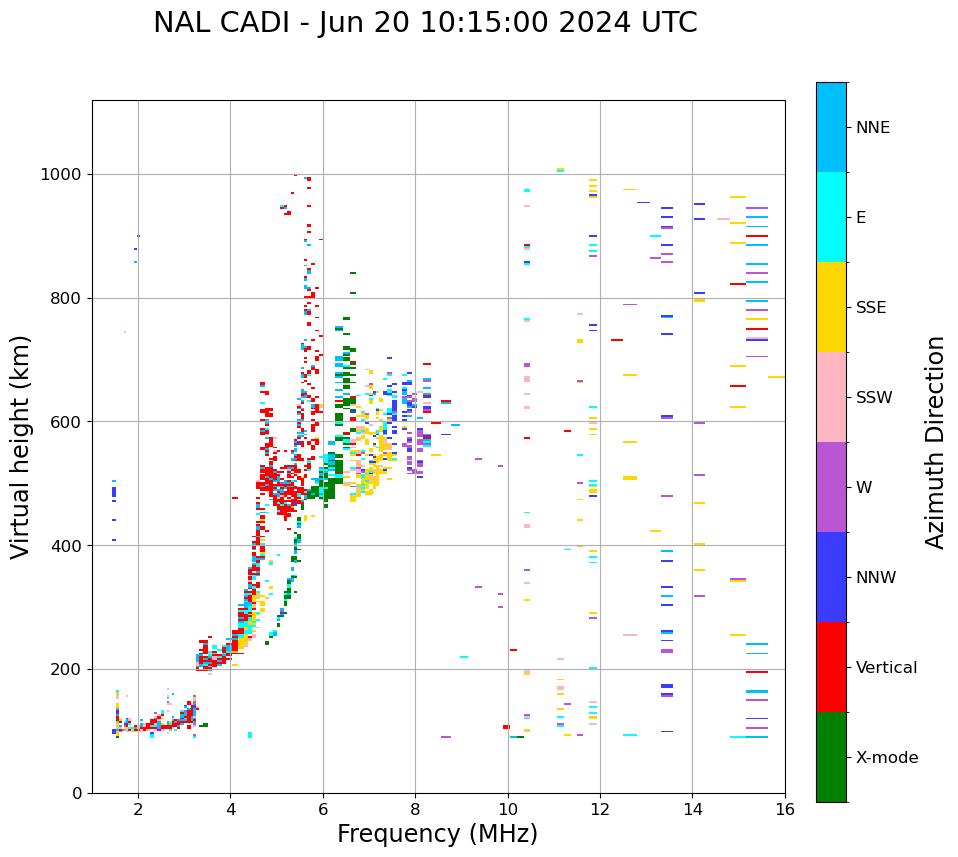 NAL CADI - Jun 20 10:15:00 2024 UTC

Virtual height (km)

1000
800
600
400
200
0

2
4
6
8
10
12
14
16

Frequency (MHz)

NNE
E
SSE
SSW
W
NNW
Vertical
X-mode

Azimuth Direction